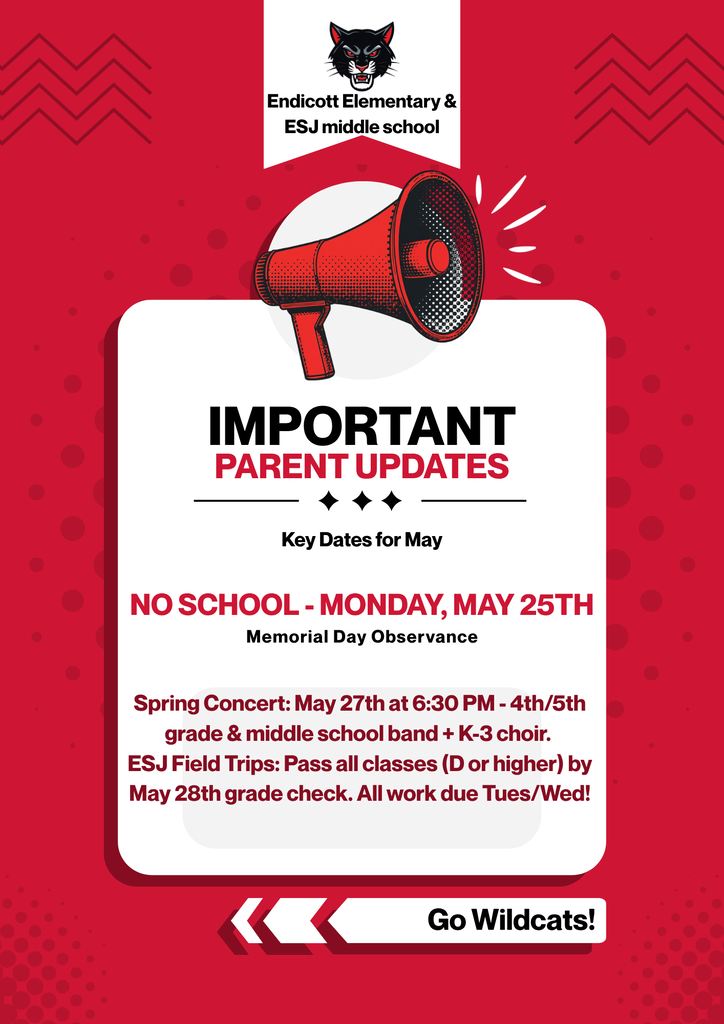 Endicott Elementary & ESJ middle school

IMPORTANT
PARENT UPDATES

Key Dates for May

NO SCHOOL - MONDAY, MAY 25TH
Memorial Day Observance

Spring Concert: May 27th at 6:30 PM - 4th/5th grade & middle school band + K-3 choir.
ESJ Field Trips: Pass all classes (D or higher) by May 28th grade check. All work due Tues/Wed!

Go Wildcats!